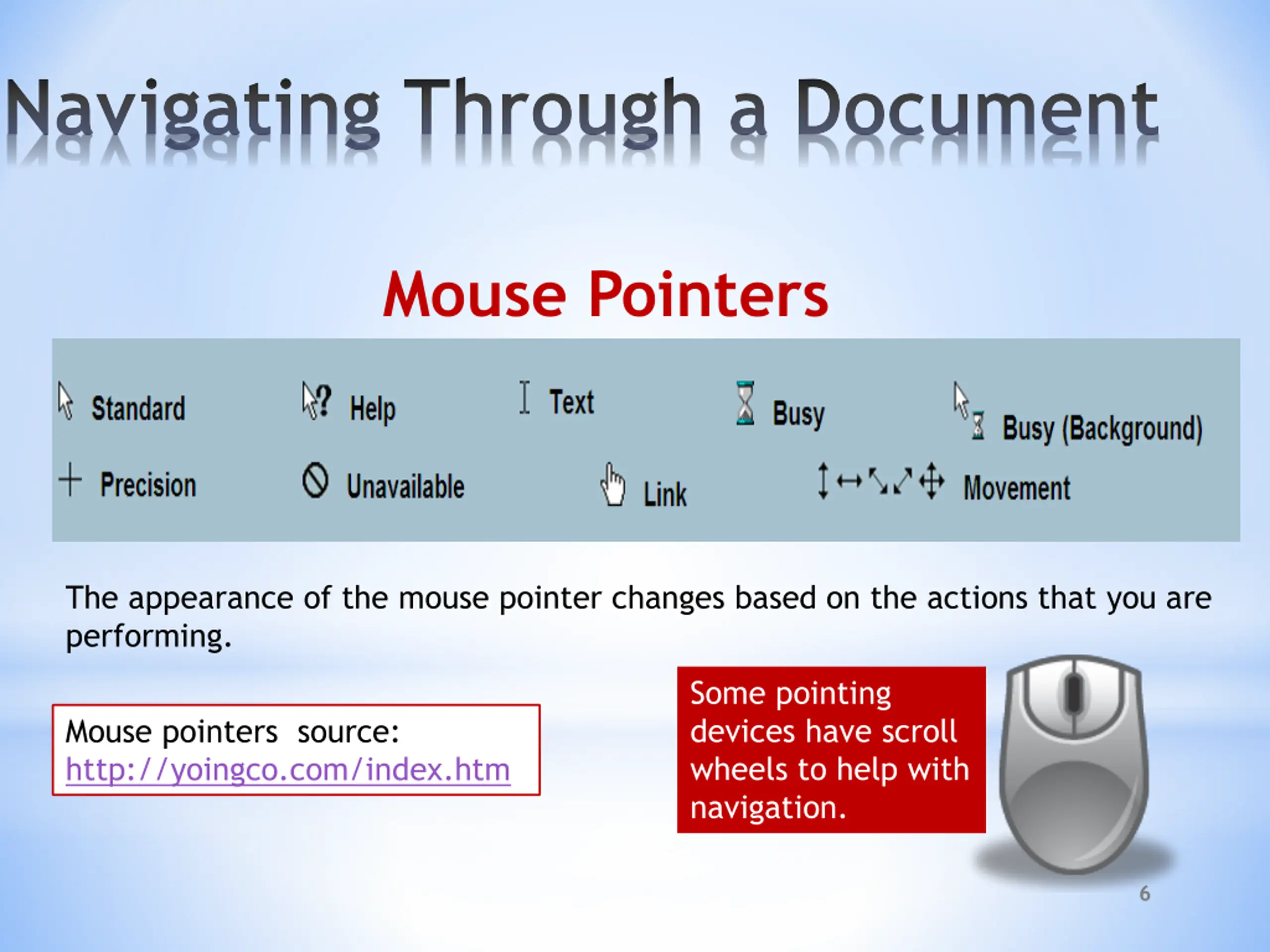 Navigating Through a Document

Mouse Pointers

Standard Help Text Busy Busy (Background)
Precision Unavailable Link Movement

The appearance of the mouse pointer changes based on the actions that you are performing.

Mouse pointers source: http://yoingco.com/index.htm

Some pointing devices have scroll wheels to help with navigation.

6